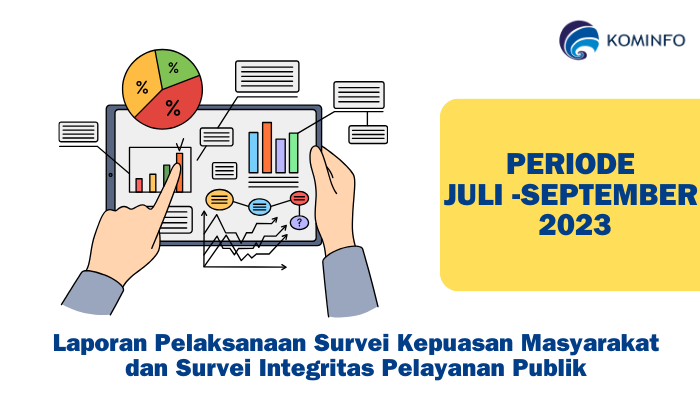 KOMINFO

%
%
%

?

PERIODE
JULI -SEPTEMBER
2023

Laporan Pelaksanaan Survei Kepuasan Masyarakat dan Survei Integritas Pelayanan Publik